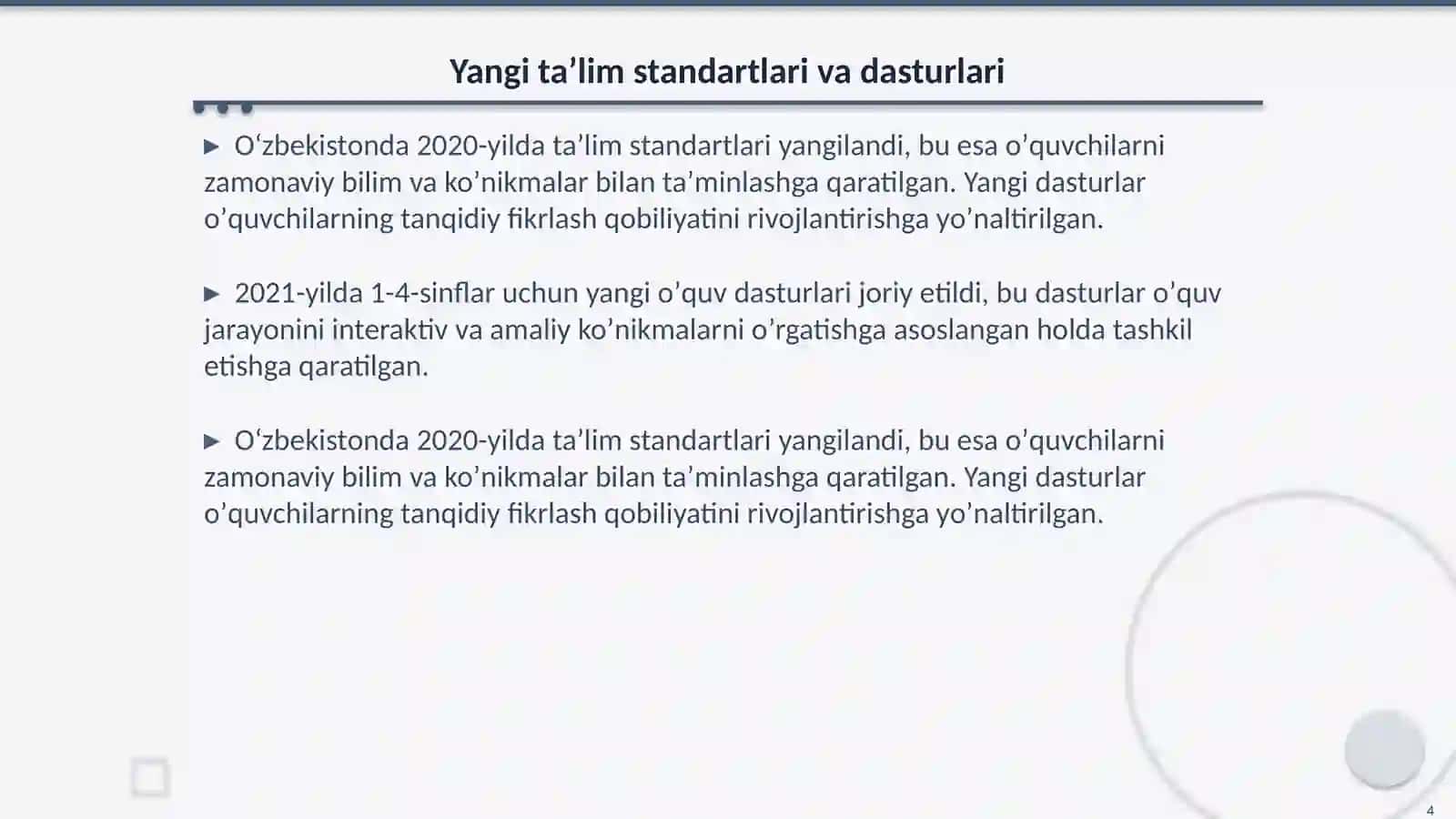 Yangi ta’lim standartlari va dasturlari

▶ O‘zbekistonda 2020-yilda ta’lim standartlari yangilandi, bu esa o’quvchilarni zamonaviy bilim va ko’nikmalar bilan ta’minlashga qaratilgan. Yangi dasturlar o’quvchilarning tanqidiy fikrlash qobiliyatini rivojlantirishga yo’naltirilgan.

▶ 2021-yilda 1-4-sinflar uchun yangi o’quv dasturlari joriy etildi, bu dasturlar o’quv jarayonini interaktiv va amaliy ko’nikmalarni o’rgatishga asoslangan holda tashkil etishga qaratilgan.

▶ O‘zbekistonda 2020-yilda ta’lim standartlari yangilandi, bu esa o’quvchilarni zamonaviy bilim va ko’nikmalar bilan ta’minlashga qaratilgan. Yangi dasturlar o’quvchilarning tanqidiy fikrlash qobiliyatini rivojlantirishga yo’naltirilgan.

4